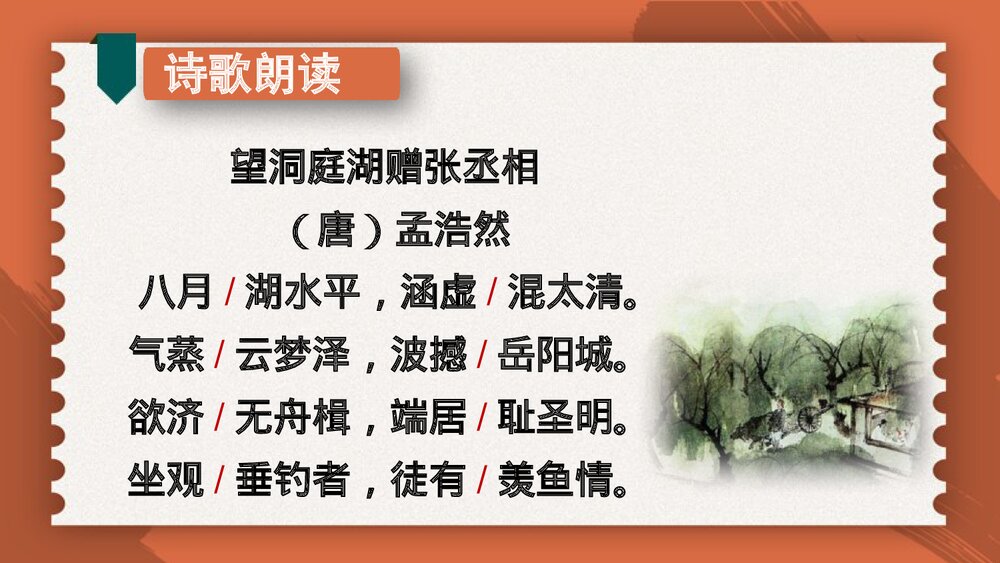 诗歌朗读

望洞庭湖赠张丞相

（唐）孟浩然

八月 / 湖水平，涵虚 / 混太清。

气蒸 / 云梦泽，波撼 / 岳阳城。

欲济 / 无舟楫，端居 / 耻圣明。

坐观 / 垂钓者，徒有 / 羡鱼情。